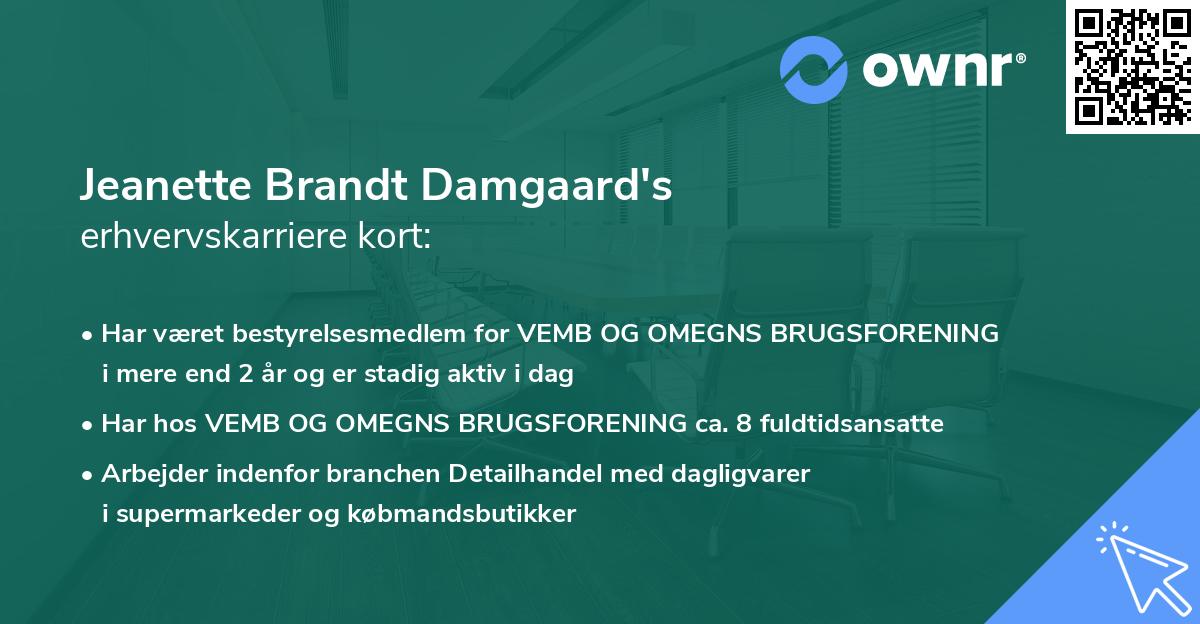 ownr®

Jeanette Brandt Damgaard's
erhvervskarriere kort:

• Har været bestyrelsesmedlem for VEMB OG OMEGNS BRUGSFORENING i mere end 2 år og er stadig aktiv i dag
• Har hos VEMB OG OMEGNS BRUGSFORENING ca. 8 fuldtidsansatte
• Arbejder indenfor branchen Detailhandel med dagligvarer i supermarkeder og købmandsbutikker